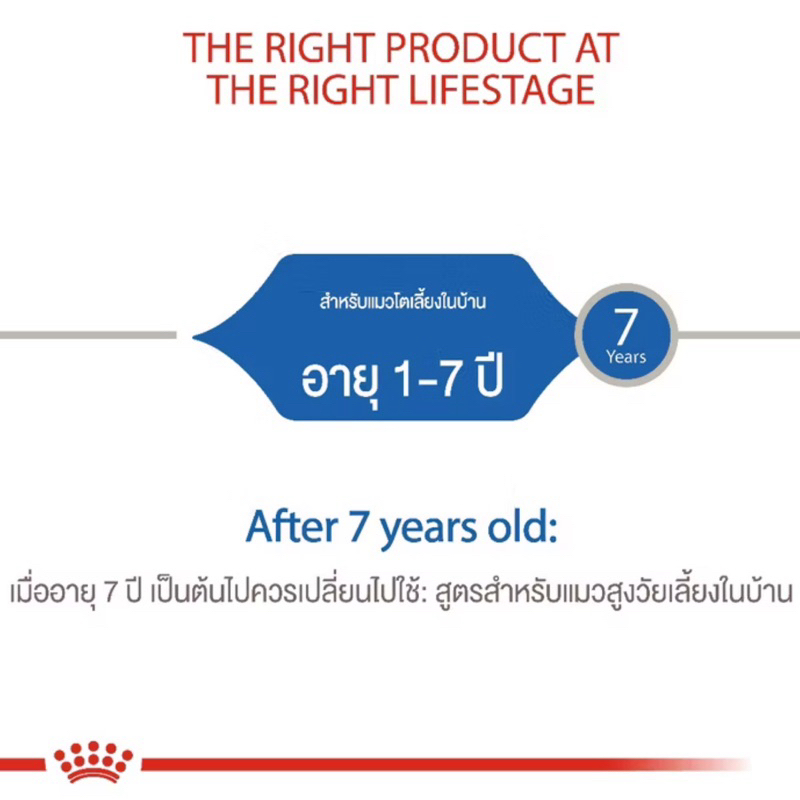 THE RIGHT PRODUCT AT THE RIGHT LIFESTAGE

สำหรับแมวโตเลี้ยงในบ้าน

อายุ 1-7 ปี

7 Years

After 7 years old:

เมื่ออายุ 7 ปี เป็นต้นไปควรเปลี่ยนไปใช้: สูตรสำหรับแมวสูงวัยเลี้ยงในบ้าน